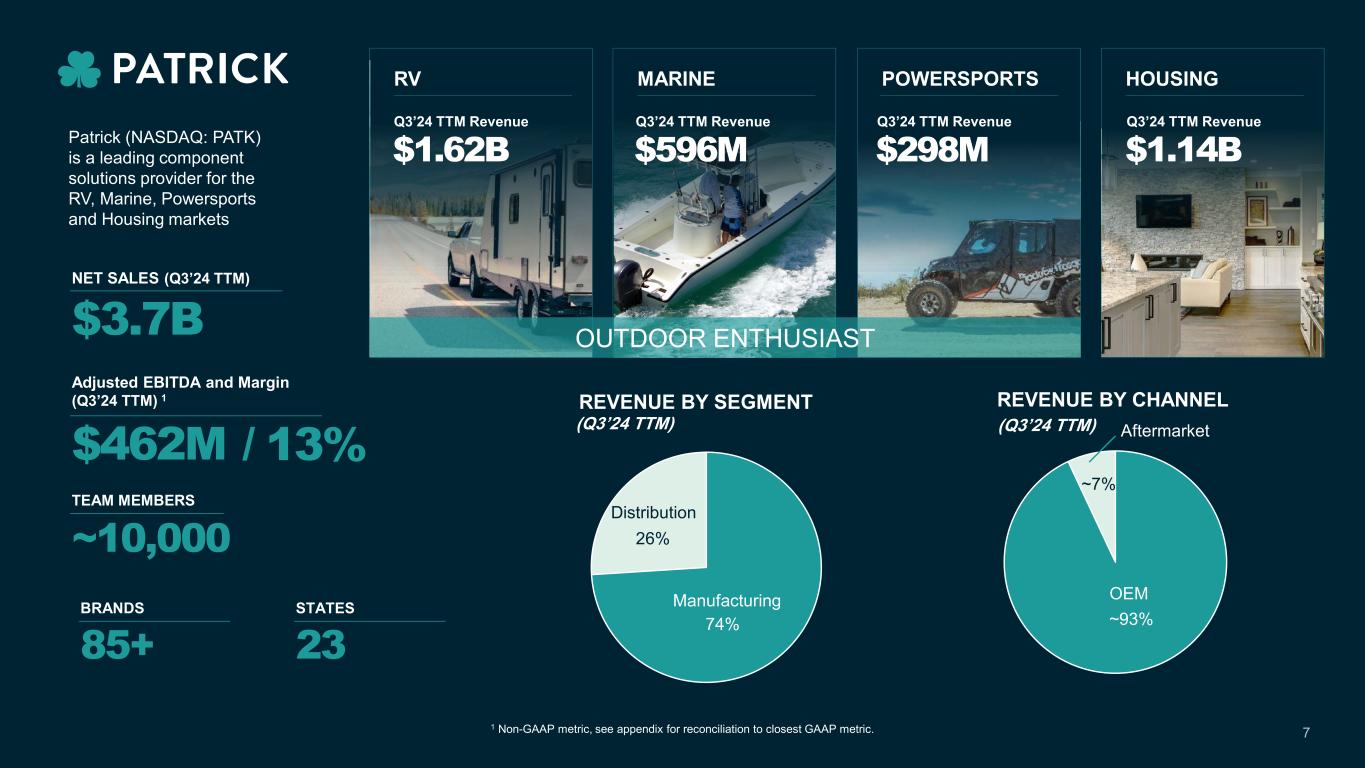 PATRICK

Patrick (NASDAQ: PATK) is a leading component solutions provider for the RV, Marine, Powersports and Housing markets

NET SALES (Q3'24 TTM)
$3.7B

Adjusted EBITDA and Margin (Q3'24 TTM) $^1$
$462M / 13%

TEAM MEMBERS
~10,000

BRANDS
85+

STATES
23

RV
Q3'24 TTM Revenue
$1.62B

MARINE
Q3'24 TTM Revenue
$596M

POWERSPORTS
Q3'24 TTM Revenue
$298M

HOUSING
Q3'24 TTM Revenue
$1.14B

OUTDOOR ENTHUSIAST

REVENUE BY SEGMENT
(Q3'24 TTM)

Distribution
26%

Manufacturing
74%

REVENUE BY CHANNEL
(Q3'24 TTM)

Aftermarket
~7%

OEM
~93%

$^1$ Non-GAAP metric, see appendix for reconciliation to closest GAAP metric.

7